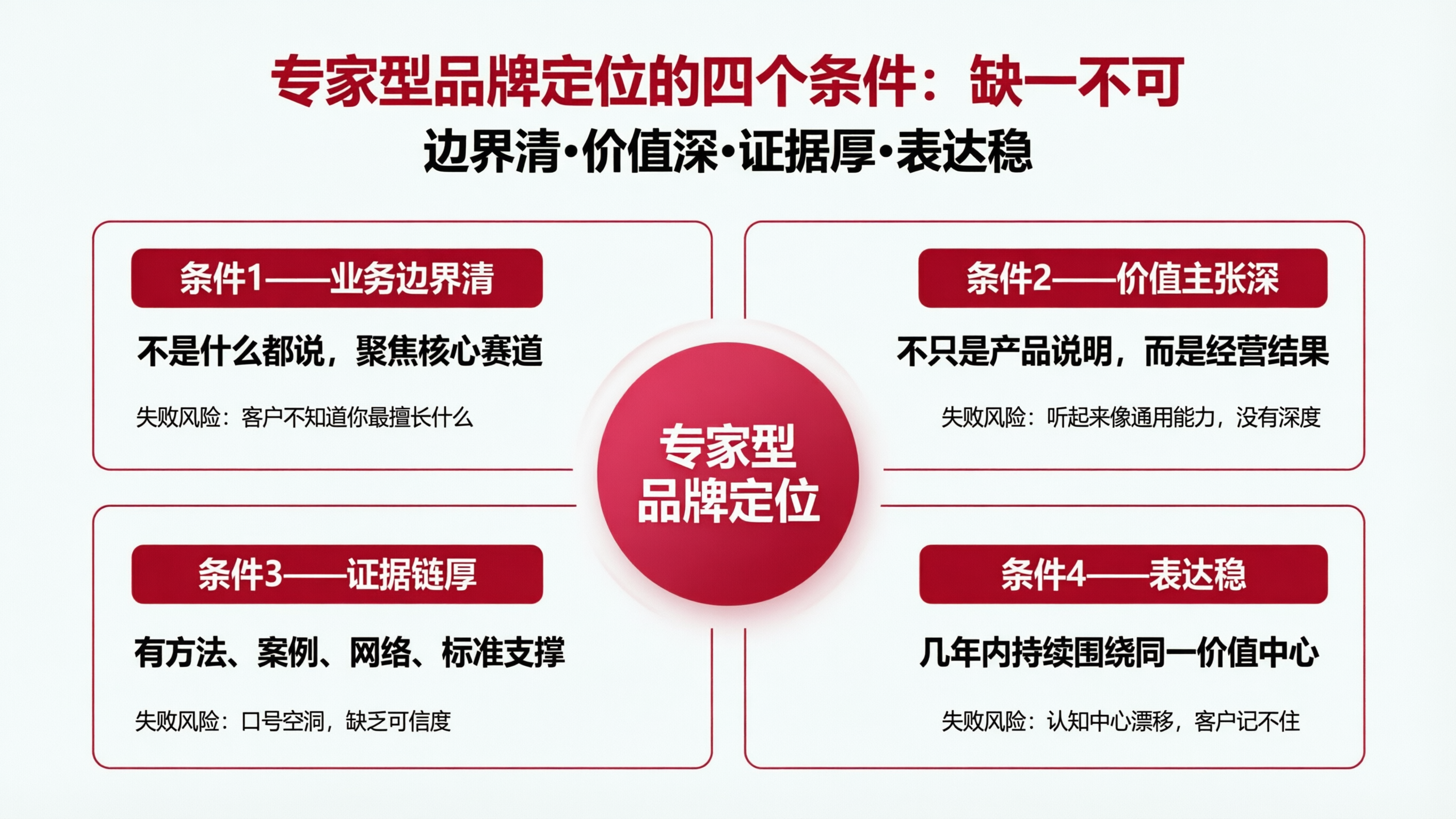 专家型品牌定位的四个条件：缺一不可

边界清·价值深·证据厚·表达稳

条件1——业务边界清

不是什么都说，聚焦核心赛道

失败风险：客户不知道你最擅长什么

条件2——价值主张深

不只是产品说明，而是经营结果

失败风险：听起来像通用能力，没有深度

专家型品牌定位

条件3——证据链厚

有方法、案例、网络、标准支撑

失败风险：口号空洞，缺乏可信度

条件4——表达稳

几年内持续围绕同一价值中心

失败风险：认知中心漂移，客户记不住